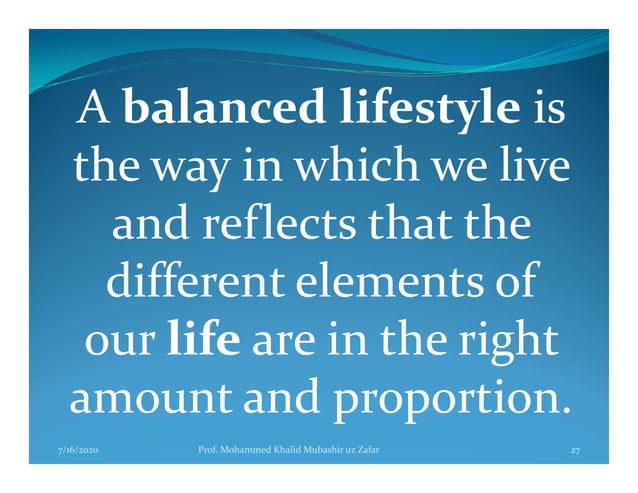 A balanced lifestyle is the way in which we live and reflects that the different elements of our life are in the right amount and proportion.

7/16/2020 Prof. Mohammed Khalid Mubashir uz Zafar 27